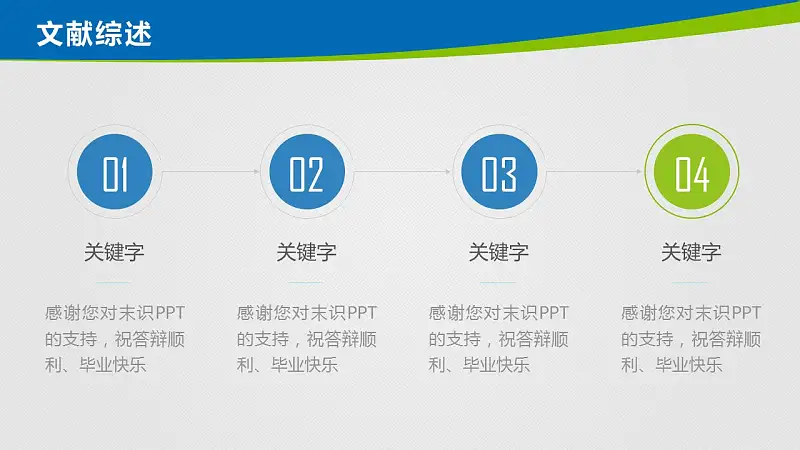 文献综述

01

关键字

感谢您对末识PPT的支持，祝答辩顺利、毕业快乐

02

关键字

感谢您对末识PPT的支持，祝答辩顺利、毕业快乐

03

关键字

感谢您对末识PPT的支持，祝答辩顺利、毕业快乐

04

关键字

感谢您对末识PPT的支持，祝答辩顺利、毕业快乐